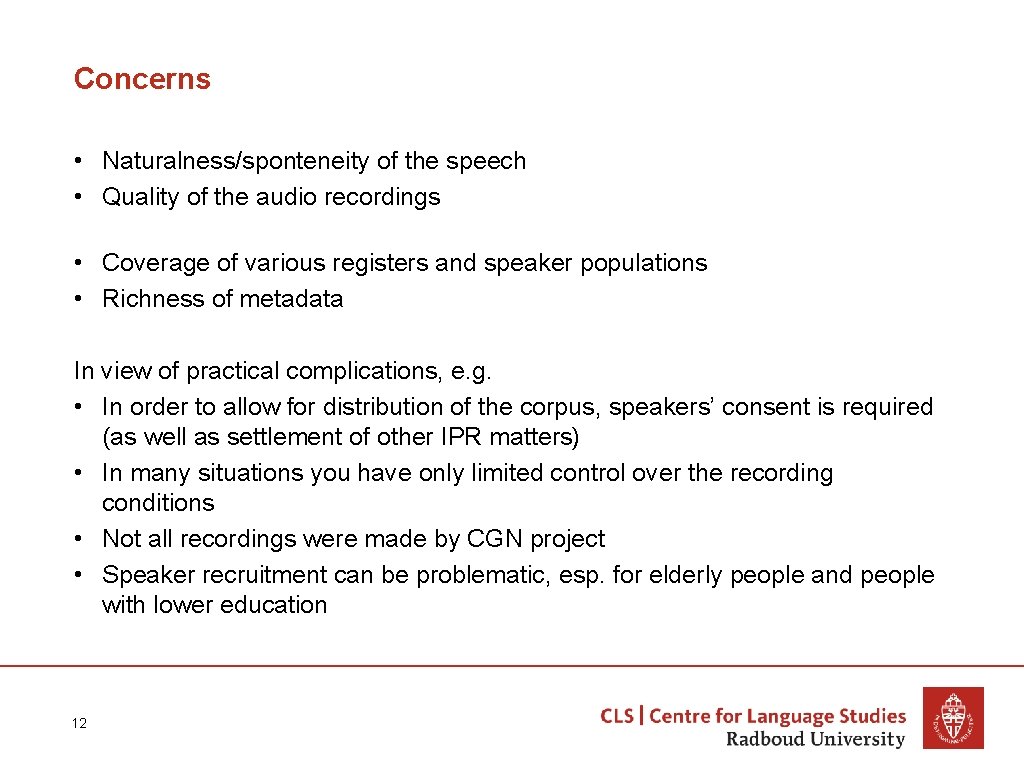 Concerns

• Naturalness/sponteneity of the speech
• Quality of the audio recordings

• Coverage of various registers and speaker populations
• Richness of metadata

In view of practical complications, e.g.
• In order to allow for distribution of the corpus, speakers' consent is required (as well as settlement of other IPR matters)
• In many situations you have only limited control over the recording conditions
• Not all recordings were made by CGN project
• Speaker recruitment can be problematic, esp. for elderly people and people with lower education

12

CLS | Centre for Language Studies
Radboud University